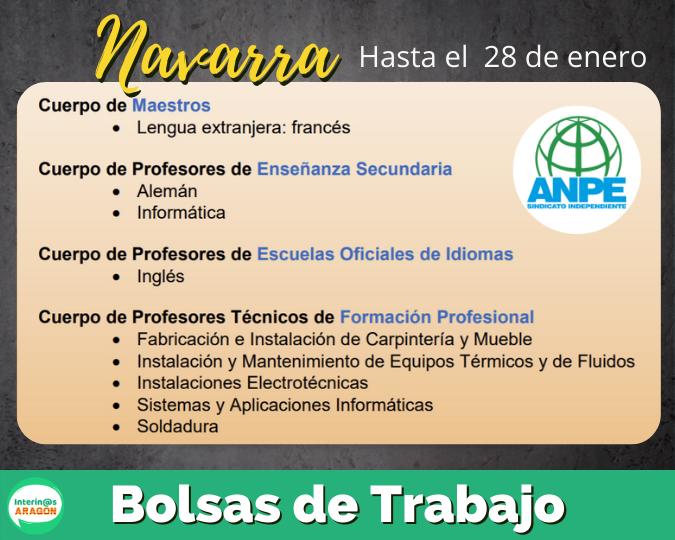 Navarra Hasta el 28 de enero

Cuerpo de Maestros
- Lengua extranjera: francés

Cuerpo de Profesores de Enseñanza Secundaria
- Alemán
- Informática

Cuerpo de Profesores de Escuelas Oficiales de Idiomas
- Inglés

Cuerpo de Profesores Técnicos de Formación Profesional
- Fabricación e Instalación de Carpintería y Mueble
- Instalación y Mantenimiento de Equipos Térmicos y de Fluidos
- Instalaciones Electrotécnicas
- Sistemas y Aplicaciones Informáticas
- Soldadura

ANPE
SINDICATO INDEPENDIENTE

Interin@s ARAGÓN

Bolsas de Trabajo